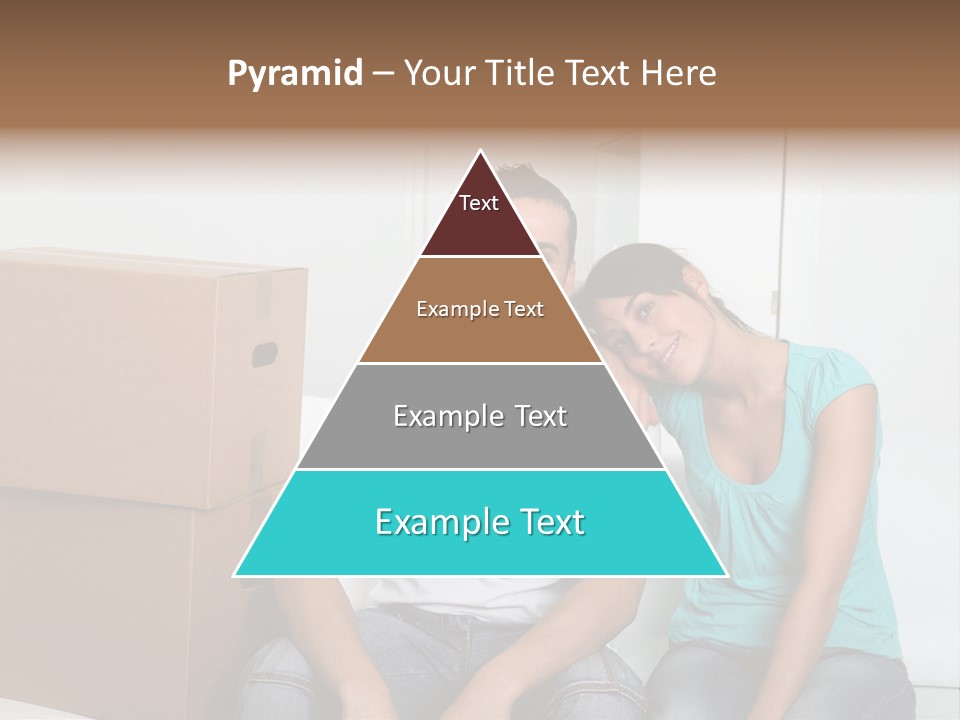 Pyramid – Your Title Text Here

Text

Example Text

Example Text

Example Text